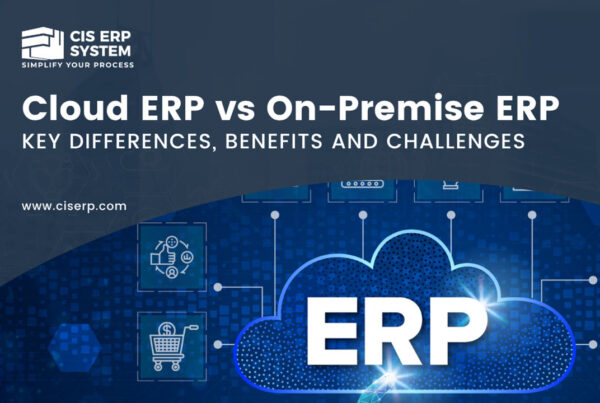 CIS ERP SYSTEM
SIMPLIFY YOUR PROCESS

Cloud ERP vs On-Premise ERP
KEY DIFFERENCES, BENEFITS AND CHALLENGES

www.ciserp.com

ERP